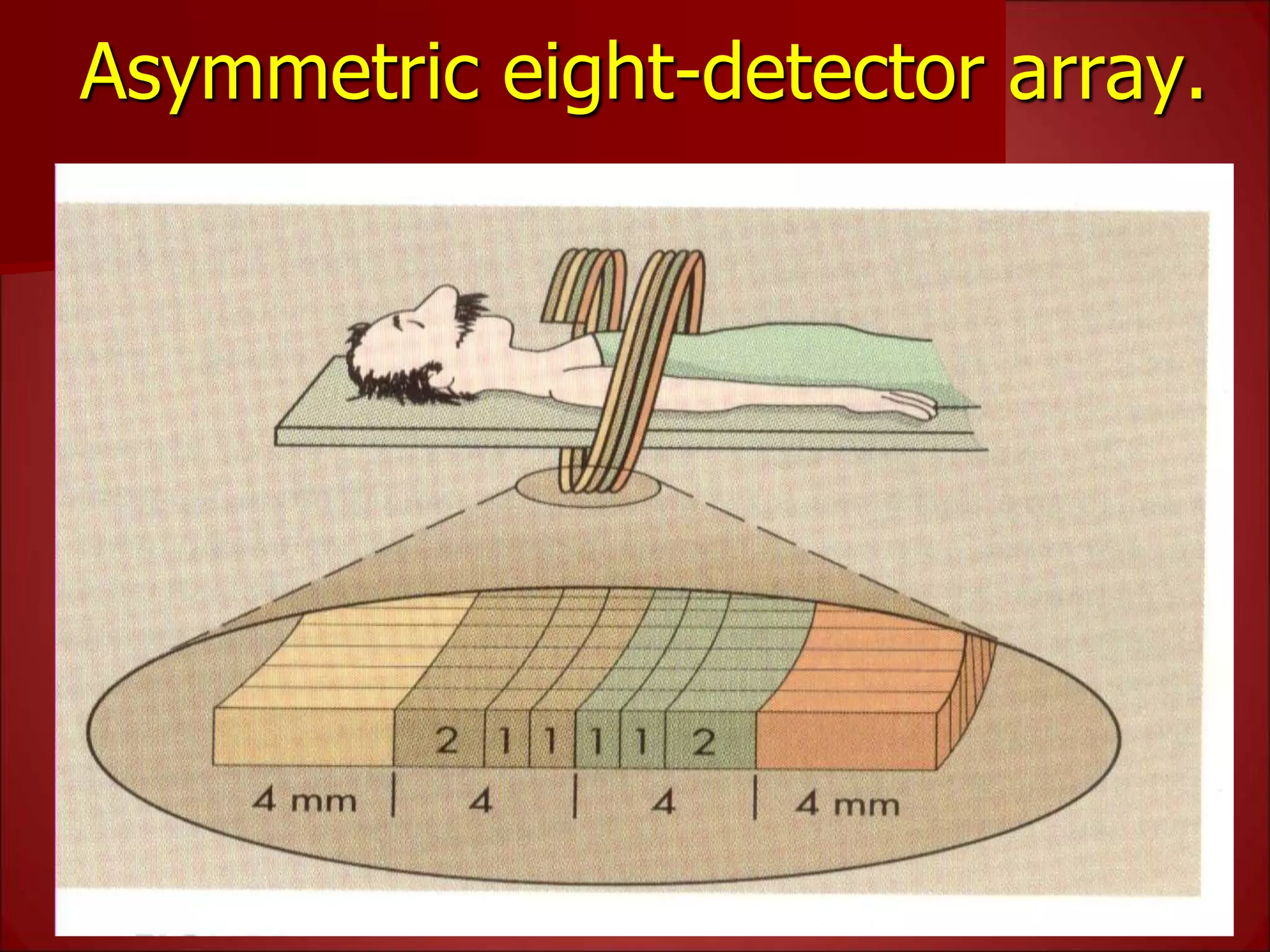 Asymmetric eight-detector array.

2 1 1 1 1 2

4 mm | 4 | 4 | 4 mm